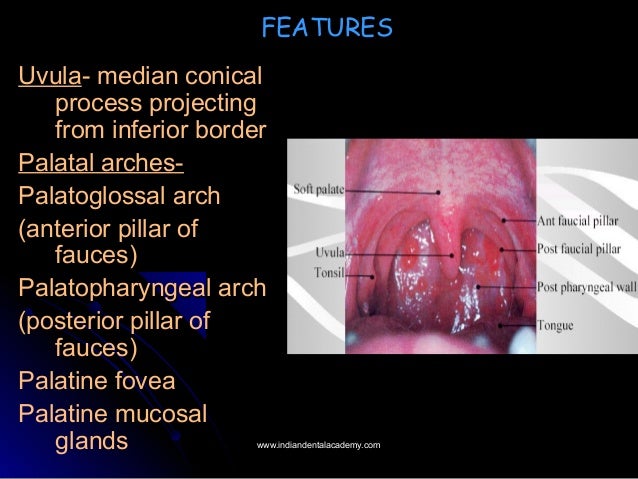 FEATURES

Uvula- median conical process projecting from inferior border

Palatal arches-

Palatoglossal arch

(anterior pillar of fauces)

Palatopharyngeal arch

(posterior pillar of fauces)

Palatine fovea

Palatine mucosal glands

Soft palate

Uvula

Tonsil

Ant faucial pillar

Post faucial pillar

Post pharyngeal wall

Tongue

www.indiandentalacademy.com